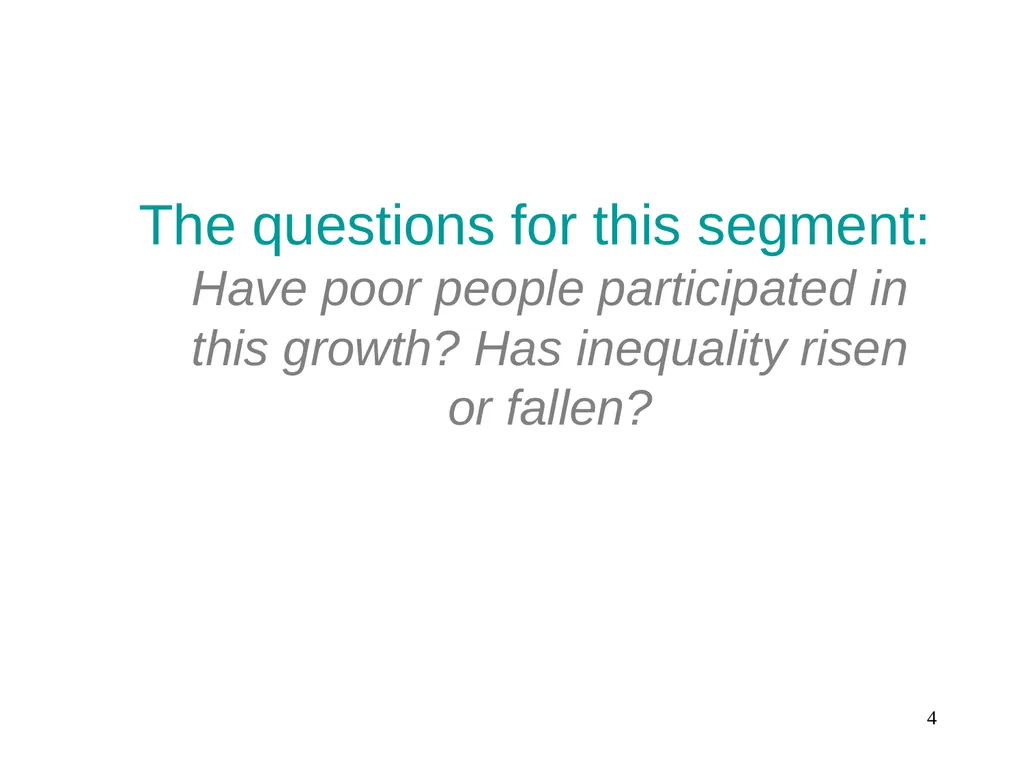 The questions for this segment:

Have poor people participated in this growth? Has inequality risen or fallen?

4